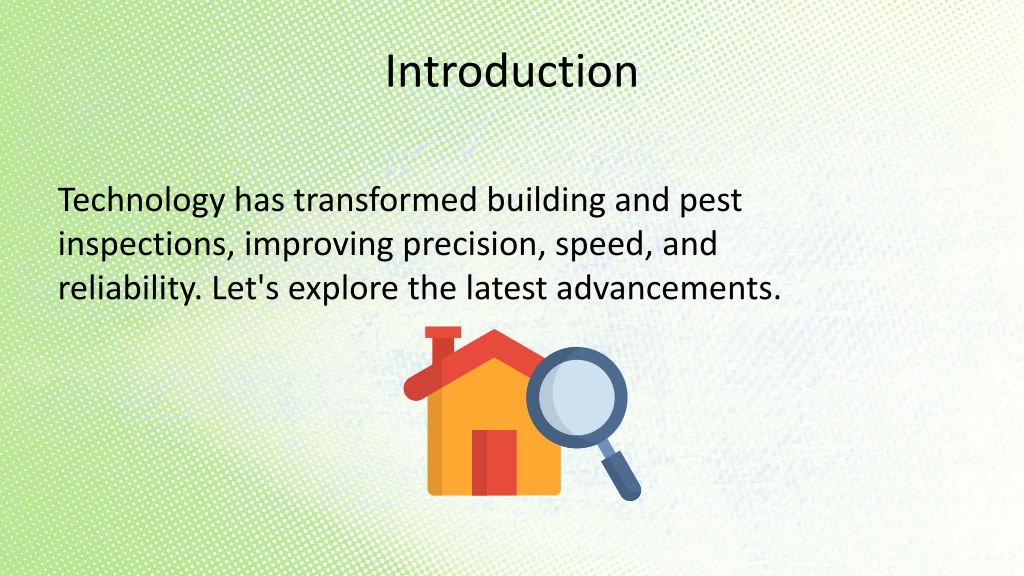 Introduction

Technology has transformed building and pest inspections, improving precision, speed, and reliability. Let's explore the latest advancements.